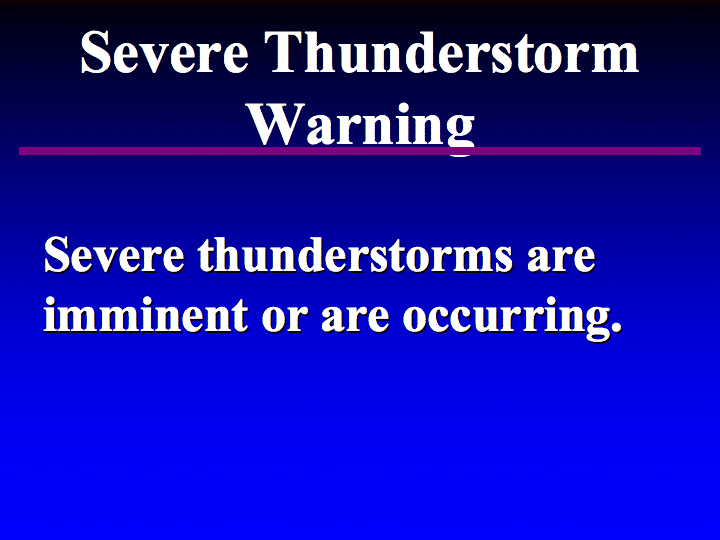 Severe Thunderstorm Warning

Severe thunderstorms are imminent or are occurring.